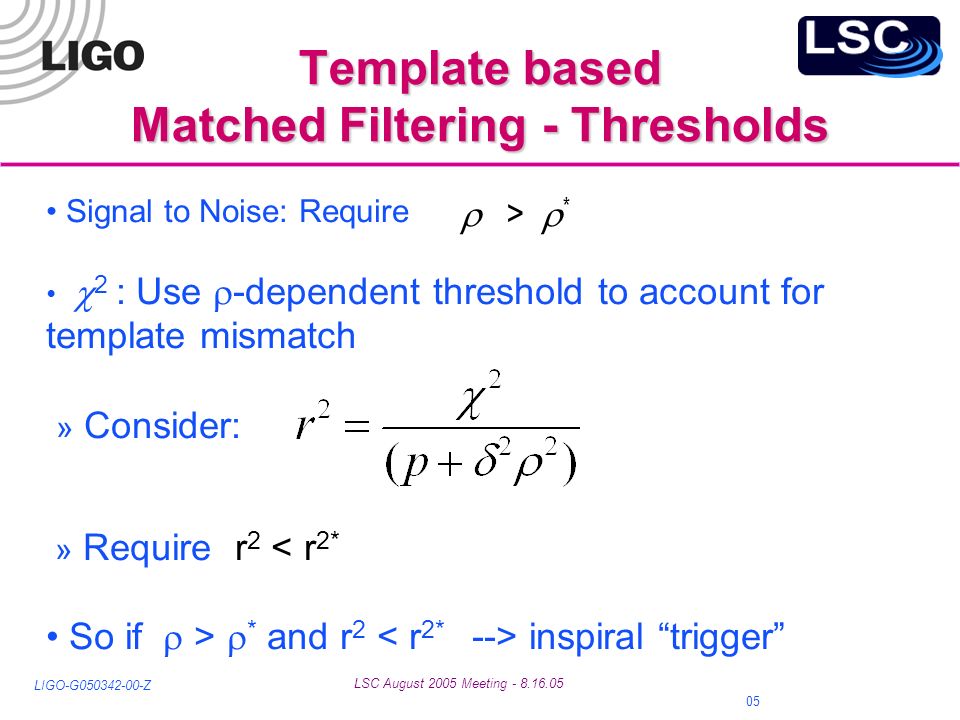 LIGO

LSC

Template based
Matched Filtering - Thresholds

• Signal to Noise: Require $\rho > \rho^*$

• $\chi^2$ : Use $\rho$-dependent threshold to account for template mismatch

» Consider: $r^2 = \frac{\chi^2}{(p + \delta^2 \rho^2)}$

» Require $r^2 < r^{2*}$

• So if $\rho > \rho^*$ and $r^2 < r^{2*}$ --> inspiral “trigger”

LIGO-G050342-00-Z

LSC August 2005 Meeting - 8.16.05

05